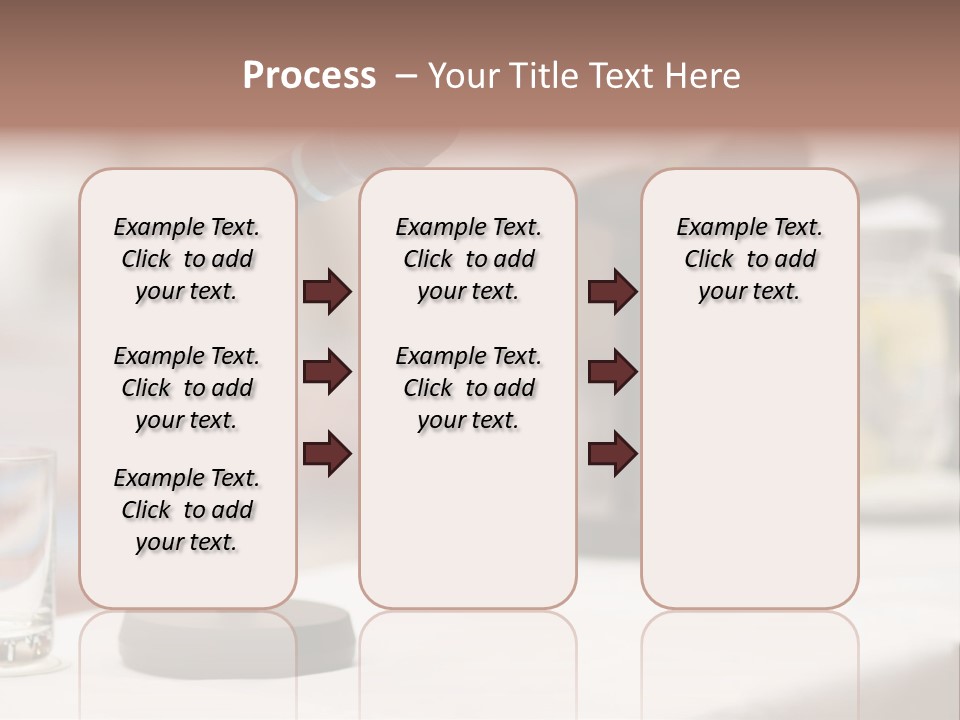 Process – Your Title Text Here

Example Text. Click to add your text.

Example Text. Click to add your text.

Example Text. Click to add your text.

Example Text. Click to add your text.

Example Text. Click to add your text.

Example Text. Click to add your text.